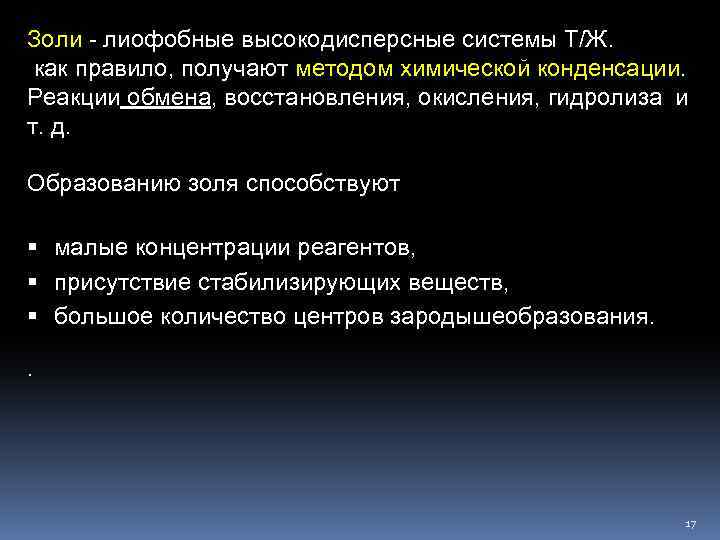 Золи - лиофобные высокодисперсные системы Т/Ж.
как правило, получают методом химической конденсации. Реакции обмена, восстановления, окисления, гидролиза и т. д.

Образованию золя способствуют

▪ малые концентрации реагентов,
▪ присутствие стабилизирующих веществ,
▪ большое количество центров зародышеобразования.

.

17